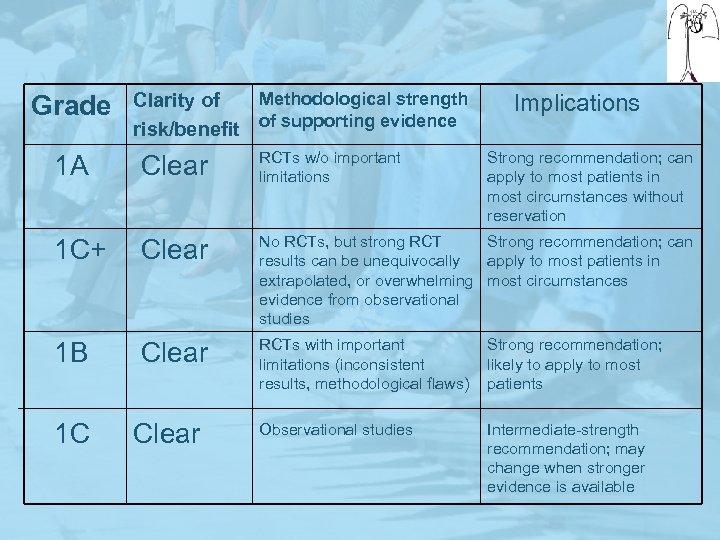 | Grade | Clarity of risk/benefit | Methodological strength of supporting evidence | Implications |
|---|---|---|---|
| 1A | Clear | RCTs w/o important limitations | Strong recommendation; can apply to most patients in most circumstances without reservation |
| 1C+ | Clear | No RCTs, but strong RCT results can be unequivocally extrapolated, or overwhelming evidence from observational studies | Strong recommendation; can apply to most patients in most circumstances |
| 1B | Clear | RCTs with important limitations (inconsistent results, methodological flaws) | Strong recommendation; likely to apply to most patients |
| 1C | Clear | Observational studies | Intermediate-strength recommendation; may change when stronger evidence is available |